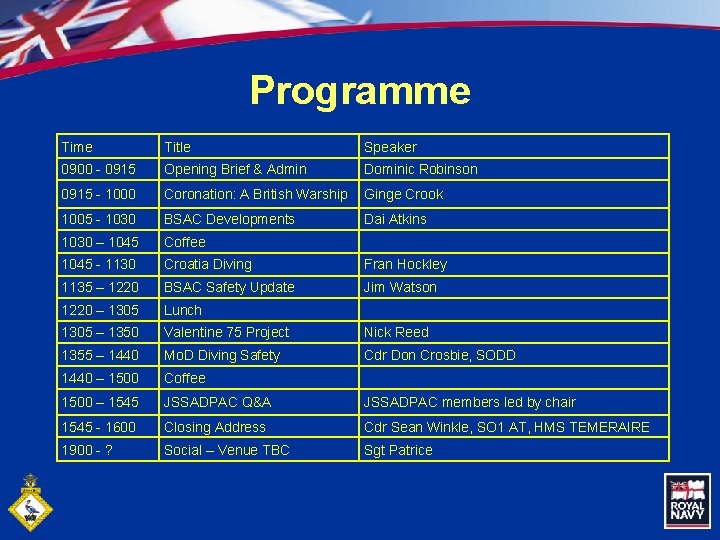 Programme

| Time | Title | Speaker |
|---|---|---|
| 0900 - 0915 | Opening Brief & Admin | Dominic Robinson |
| 0915 - 1000 | Coronation: A British Warship | Ginge Crook |
| 1005 - 1030 | BSAC Developments | Dai Atkins |
| 1030 – 1045 | Coffee | |
| 1045 - 1130 | Croatia Diving | Fran Hockley |
| 1135 – 1220 | BSAC Safety Update | Jim Watson |
| 1220 – 1305 | Lunch | |
| 1305 – 1350 | Valentine 75 Project | Nick Reed |
| 1355 – 1440 | MoD Diving Safety | Cdr Don Crosbie, SODD |
| 1440 – 1500 | Coffee | |
| 1500 – 1545 | JSSADPAC Q&A | JSSADPAC members led by chair |
| 1545 - 1600 | Closing Address | Cdr Sean Winkle, SO1 AT, HMS TEMERAIRE |
| 1900 - ? | Social – Venue TBC | Sgt Patrice |

ROYAL NAVY